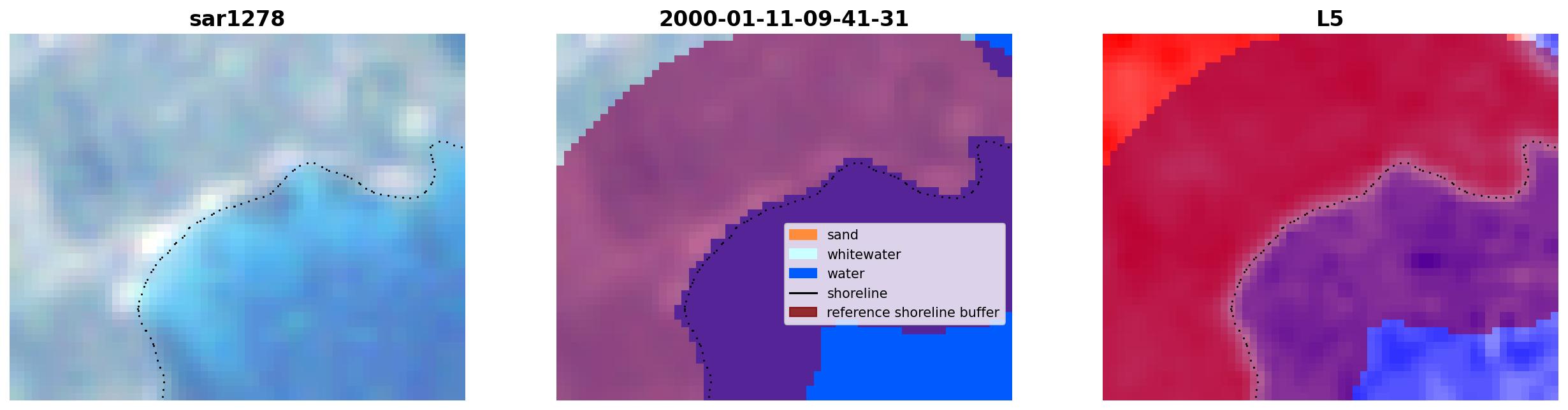 sar1278

2000-01-11-09-41-31

sand
whitewater
water
shoreline
reference shoreline buffer

L5